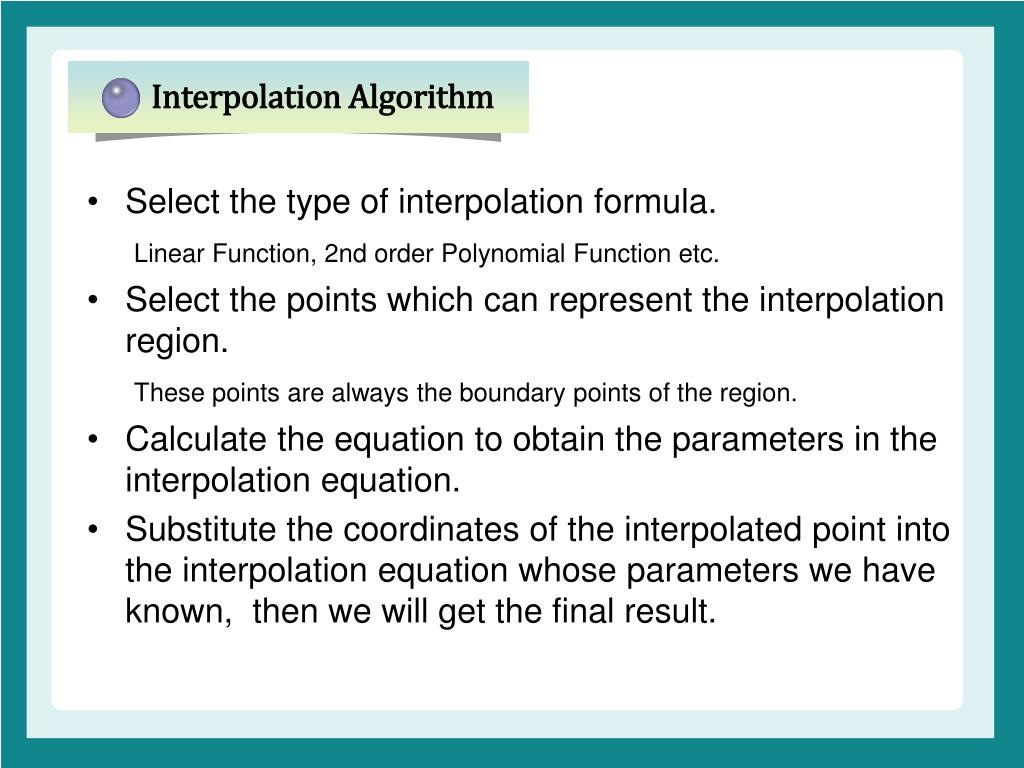 Interpolation Algorithm

• Select the type of interpolation formula.

Linear Function, 2nd order Polynomial Function etc.

• Select the points which can represent the interpolation region.

These points are always the boundary points of the region.

• Calculate the equation to obtain the parameters in the interpolation equation.

• Substitute the coordinates of the interpolated point into the interpolation equation whose parameters we have known, then we will get the final result.